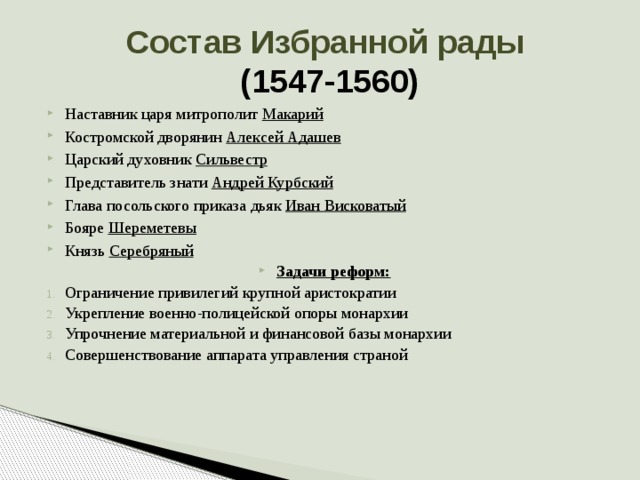 Состав Избранной рады
(1547-1560)

Наставник царя митрополит Макарий

Костромской дворянин Алексей Адашев

Царский духовник Сильвестр

Представитель знати Андрей Курбский

Глава посольского приказа дьяк Иван Висковатый

Бояре Шереметевы

Князь Серебряный

Задачи реформ:

1. Ограничение привилегий крупной аристократии
2. Укрепление военно-полицейской опоры монархии
3. Упрочнение материальной и финансовой базы монархии
4. Совершенствование аппарата управления страной